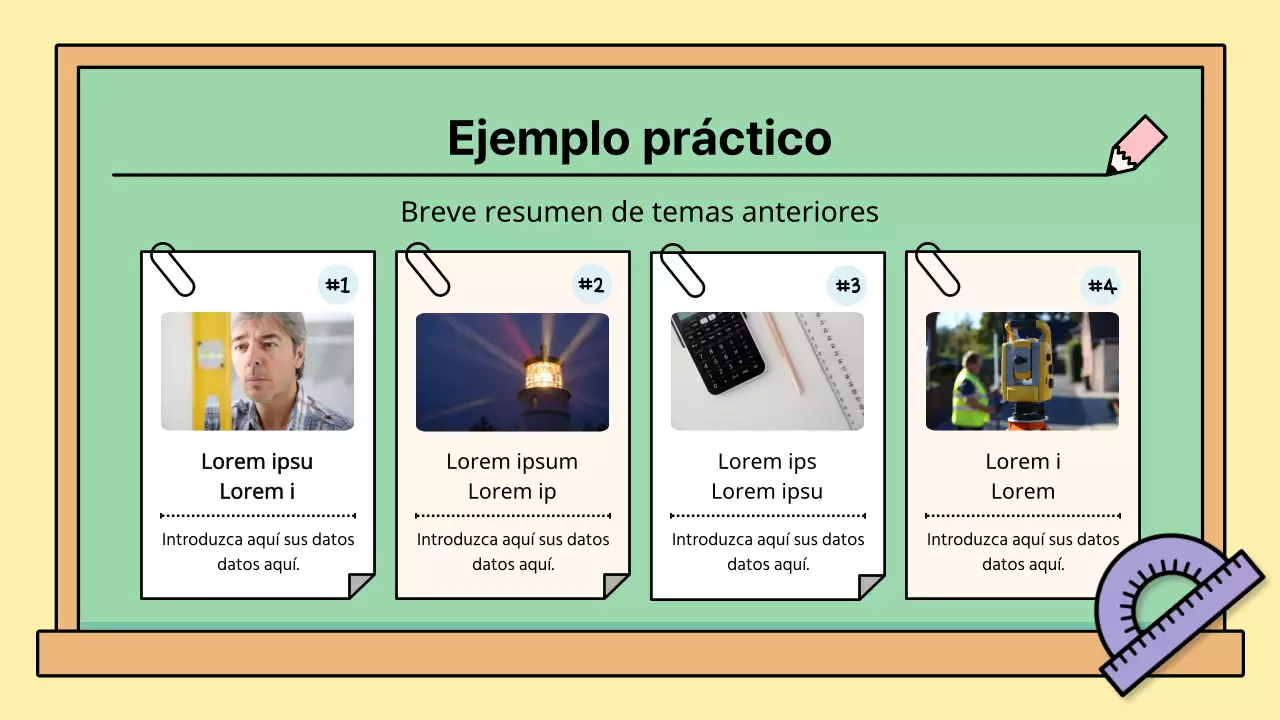 Ejemplo práctico

Breve resumen de temas anteriores

#1

Lorem ipsu
Lorem i

Introduzca aquí sus datos datos aquí.

#2

Lorem ipsum
Lorem ip

Introduzca aquí sus datos datos aquí.

#3

Lorem ips
Lorem ipsu

Introduzca aquí sus datos datos aquí.

#4

Lorem i
Lorem

Introduzca aquí sus datos datos aquí.